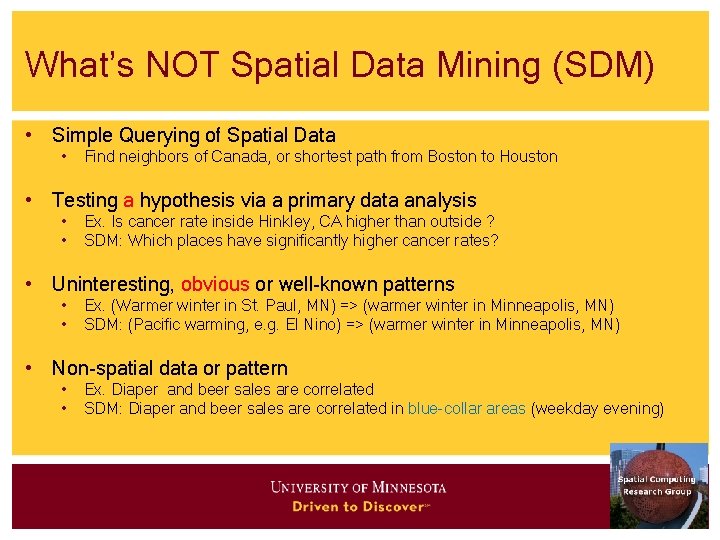 What's NOT Spatial Data Mining (SDM)

• Simple Querying of Spatial Data
  • Find neighbors of Canada, or shortest path from Boston to Houston

• Testing a hypothesis via a primary data analysis
  • Ex. Is cancer rate inside Hinkley, CA higher than outside ?
  • SDM: Which places have significantly higher cancer rates?

• Uninteresting, obvious or well-known patterns
  • Ex. (Warmer winter in St. Paul, MN) => (warmer winter in Minneapolis, MN)
  • SDM: (Pacific warming, e.g. El Nino) => (warmer winter in Minneapolis, MN)

• Non-spatial data or pattern
  • Ex. Diaper and beer sales are correlated
  • SDM: Diaper and beer sales are correlated in blue-collar areas (weekday evening)

UNIVERSITY OF MINNESOTA
Driven to Discover℠

Spatial Computing Research Group